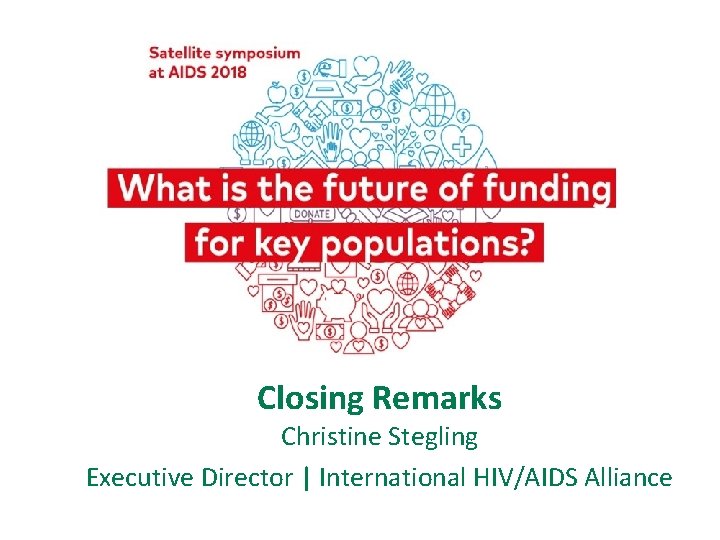 Satellite symposium at AIDS 2018

What is the future of funding for key populations?

DONATE

Closing Remarks

Christine Stegling

Executive Director | International HIV/AIDS Alliance